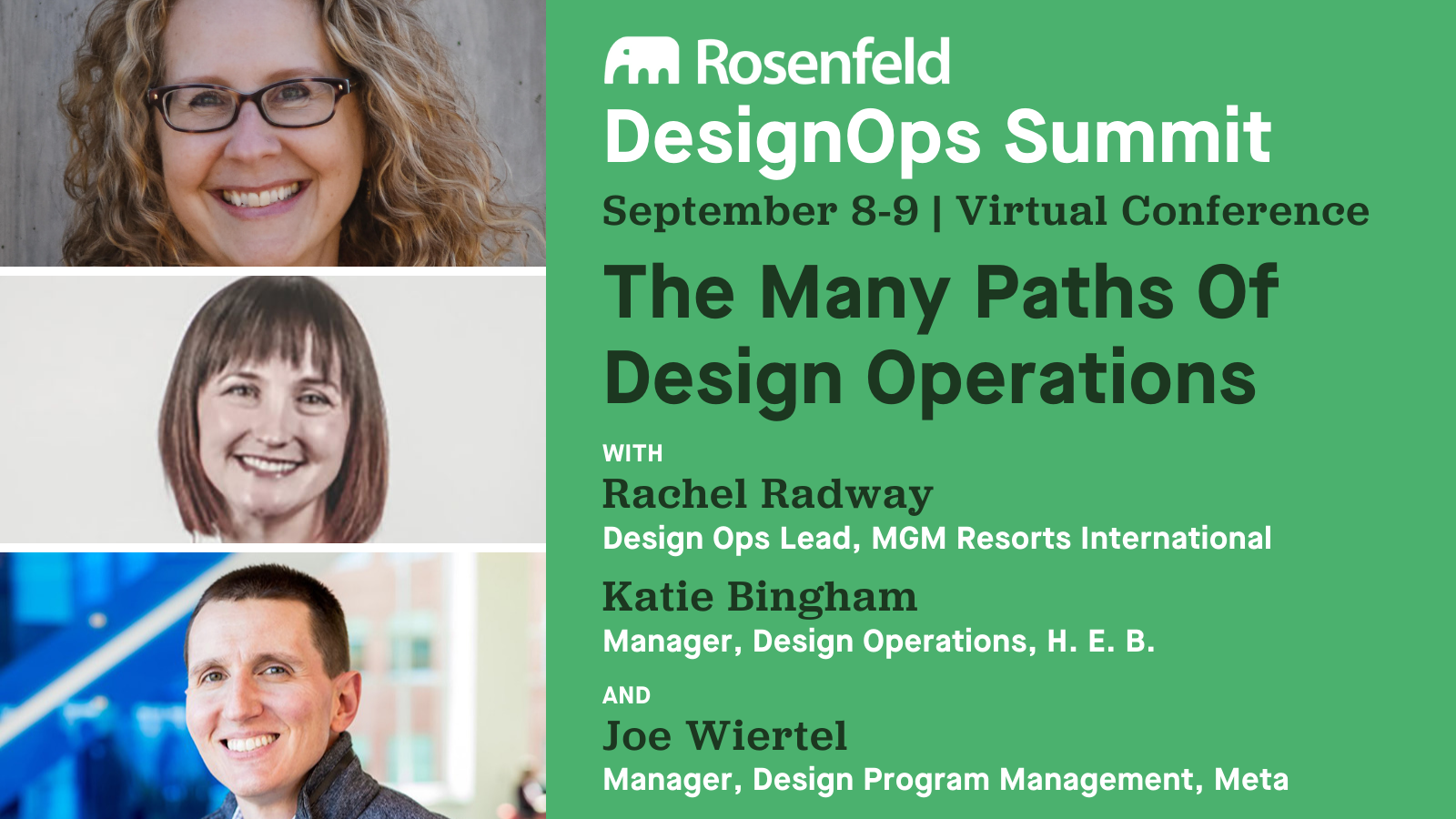 Rosenfeld
DesignOps Summit
September 8-9 | Virtual Conference

The Many Paths Of Design Operations

WITH
Rachel Radway
Design Ops Lead, MGM Resorts International

Katie Bingham
Manager, Design Operations, H. E. B.

AND
Joe Wiertel
Manager, Design Program Management, Meta